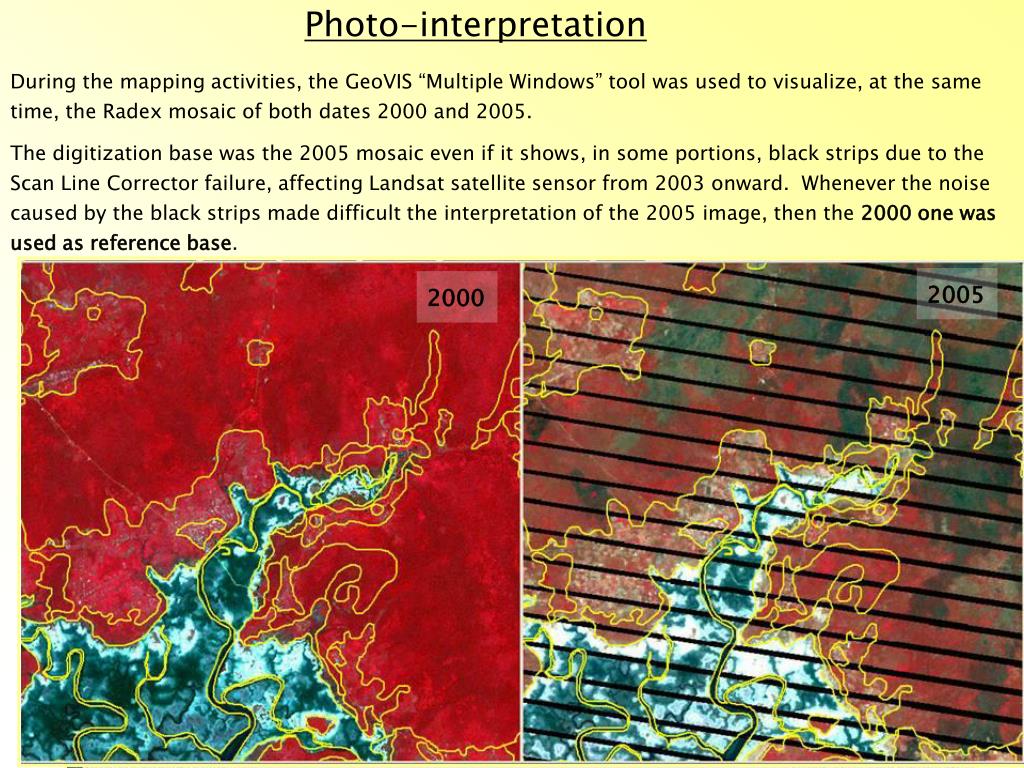 Photo-interpretation

During the mapping activities, the GeoVIS “Multiple Windows” tool was used to visualize, at the same time, the Radex mosaic of both dates 2000 and 2005.

The digitization base was the 2005 mosaic even if it shows, in some portions, black strips due to the Scan Line Corrector failure, affecting Landsat satellite sensor from 2003 onward. Whenever the noise caused by the black strips made difficult the interpretation of the 2005 image, then the 2000 one was used as reference base.

2000

2005